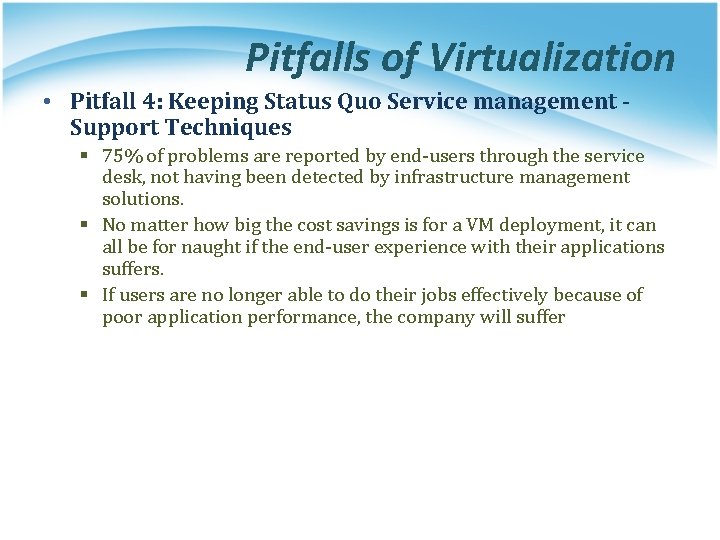 Pitfalls of Virtualization

• Pitfall 4: Keeping Status Quo Service management - Support Techniques

▪ 75% of problems are reported by end-users through the service desk, not having been detected by infrastructure management solutions.

▪ No matter how big the cost savings is for a VM deployment, it can all be for naught if the end-user experience with their applications suffers.

▪ If users are no longer able to do their jobs effectively because of poor application performance, the company will suffer